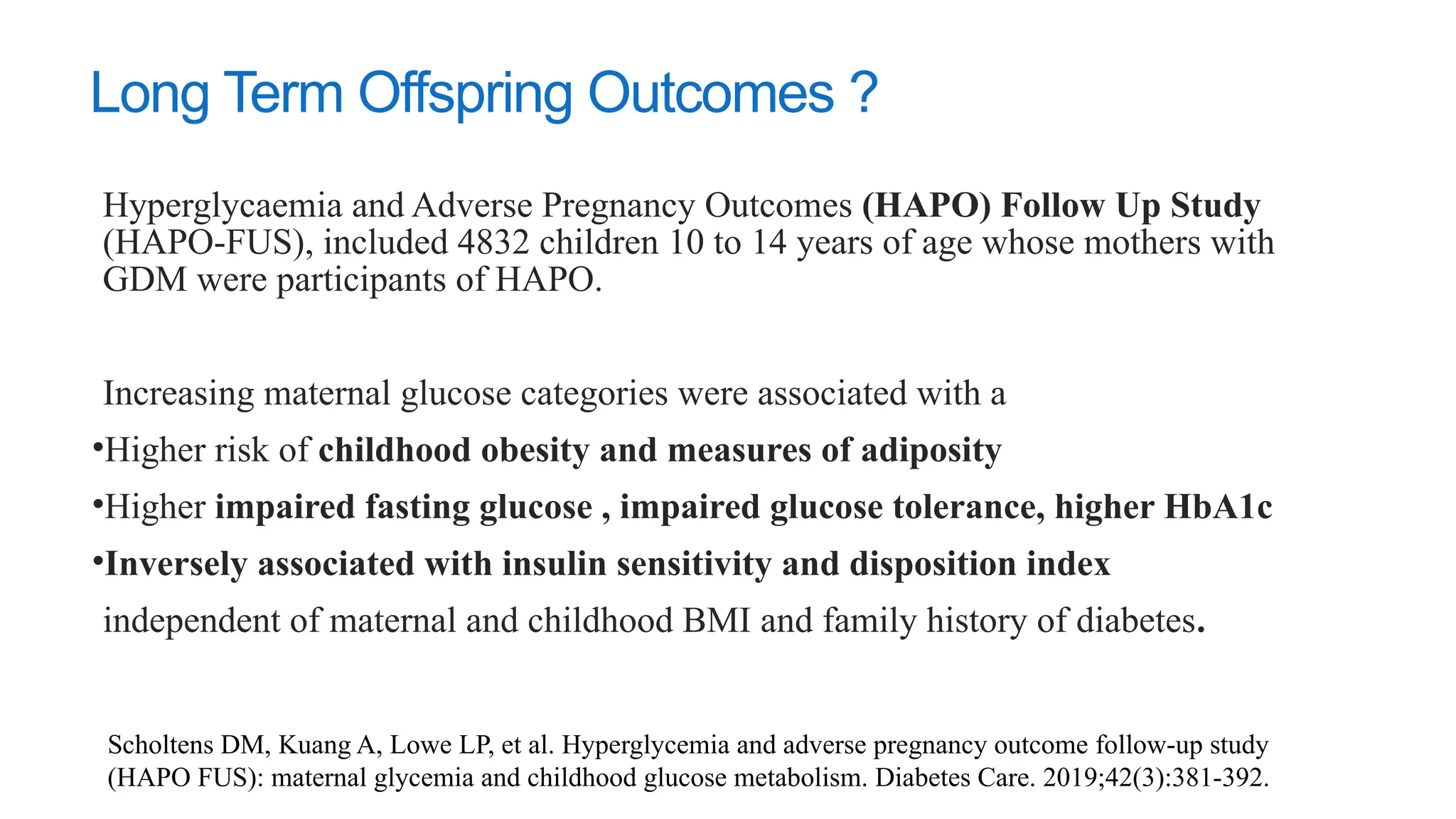 Long Term Offspring Outcomes ?

Hyperglycaemia and Adverse Pregnancy Outcomes (HAPO) Follow Up Study (HAPO-FUS), included 4832 children 10 to 14 years of age whose mothers with GDM were participants of HAPO.

Increasing maternal glucose categories were associated with a

•Higher risk of childhood obesity and measures of adiposity

•Higher impaired fasting glucose , impaired glucose tolerance, higher HbA1c

•Inversely associated with insulin sensitivity and disposition index

independent of maternal and childhood BMI and family history of diabetes.

Scholtens DM, Kuang A, Lowe LP, et al. Hyperglycemia and adverse pregnancy outcome follow-up study (HAPO FUS): maternal glycemia and childhood glucose metabolism. Diabetes Care. 2019;42(3):381-392.